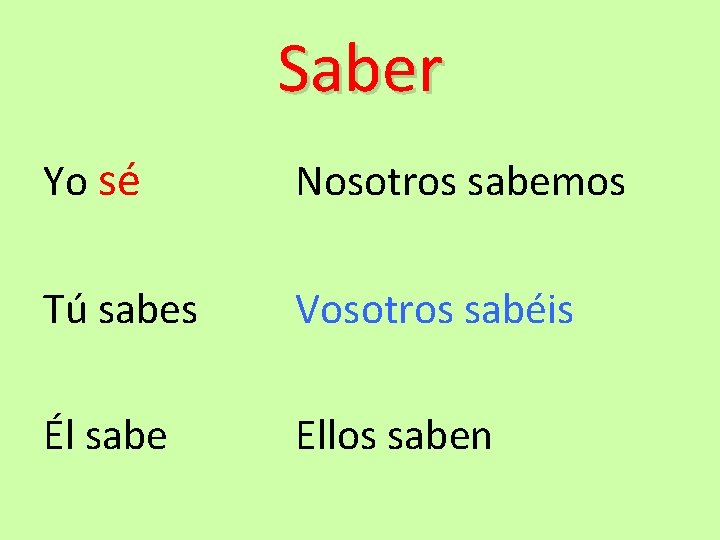 Saber

Yo sé

Tú sabes

Él sabe

Nosotros sabemos

Vosotros sabéis

Ellos saben